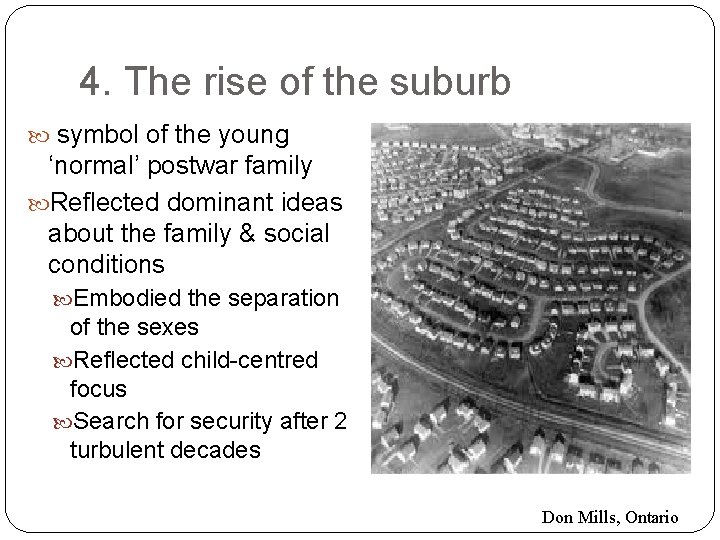 4. The rise of the suburb

symbol of the young ‘normal’ postwar family

Reflected dominant ideas about the family & social conditions

Embodied the separation of the sexes

Reflected child-centred focus

Search for security after 2 turbulent decades

Don Mills, Ontario